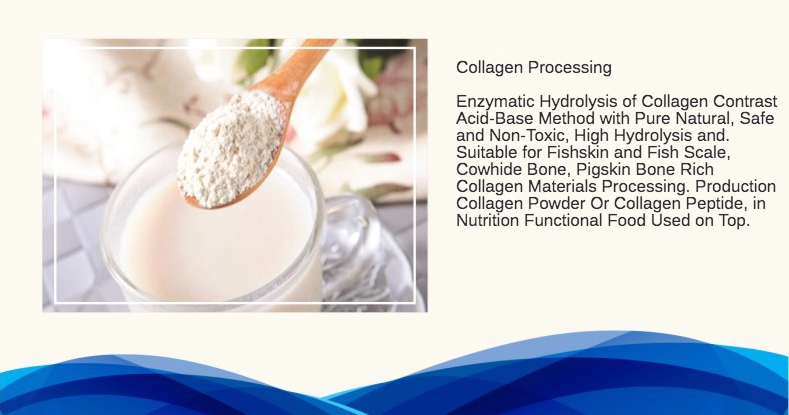 Collagen Processing

Enzymatic Hydrolysis of Collagen Contrast Acid-Base Method with Pure Natural, Safe and Non-Toxic, High Hydrolysis and. Suitable for Fishskin and Fish Scale, Cowhide Bone, Pigskin Bone Rich Collagen Materials Processing. Production Collagen Powder Or Collagen Peptide, in Nutrition Functional Food Used on Top.